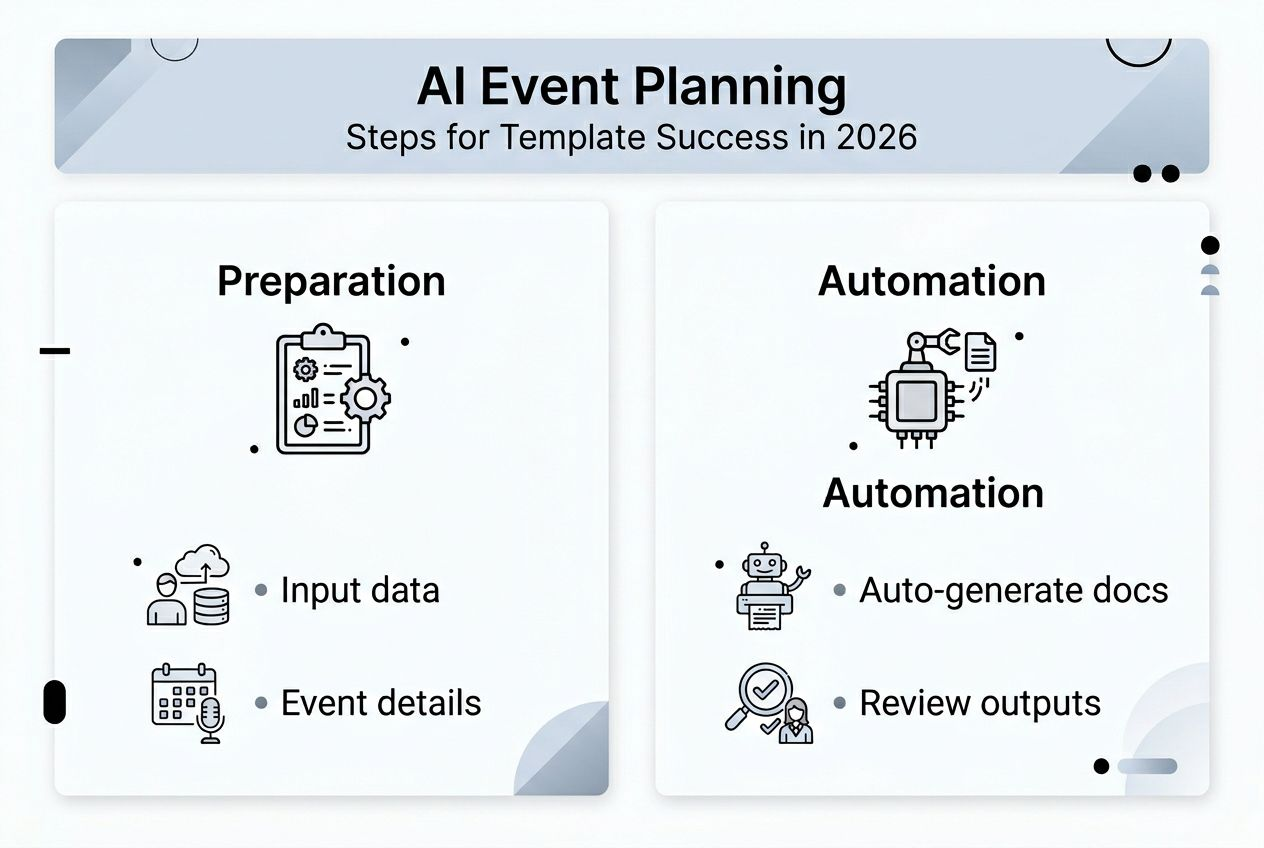 AI Event Planning
Steps for Template Success in 2026

Preparation

• Input data

• Event details

Automation

Automation

• Auto-generate docs

• Review outputs